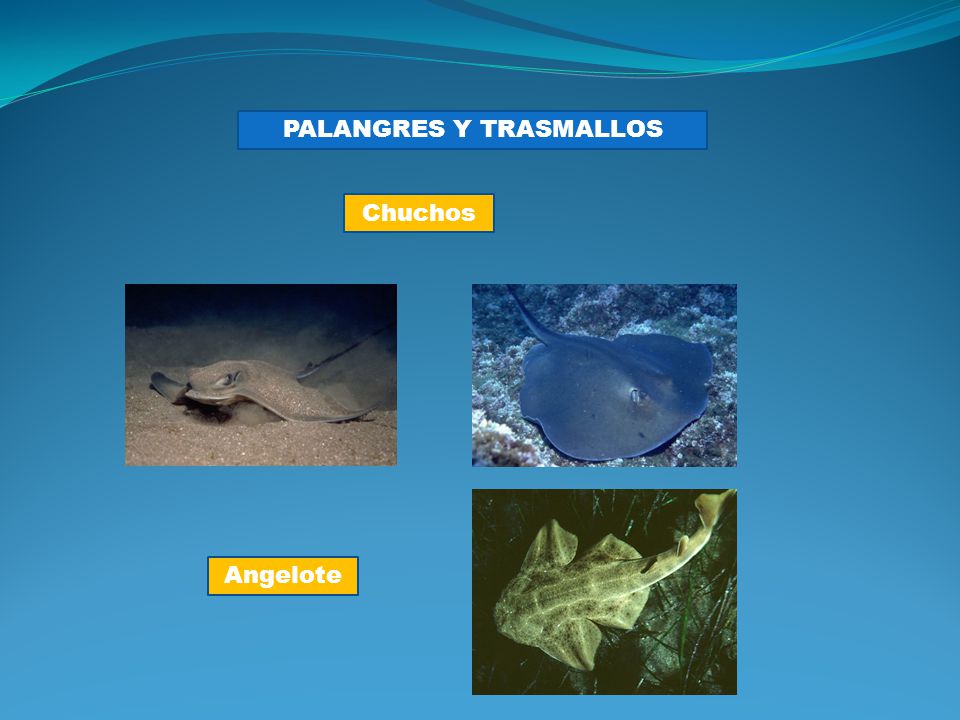 PALANGRES Y TRASMALLOS

Chuchos

Angelote